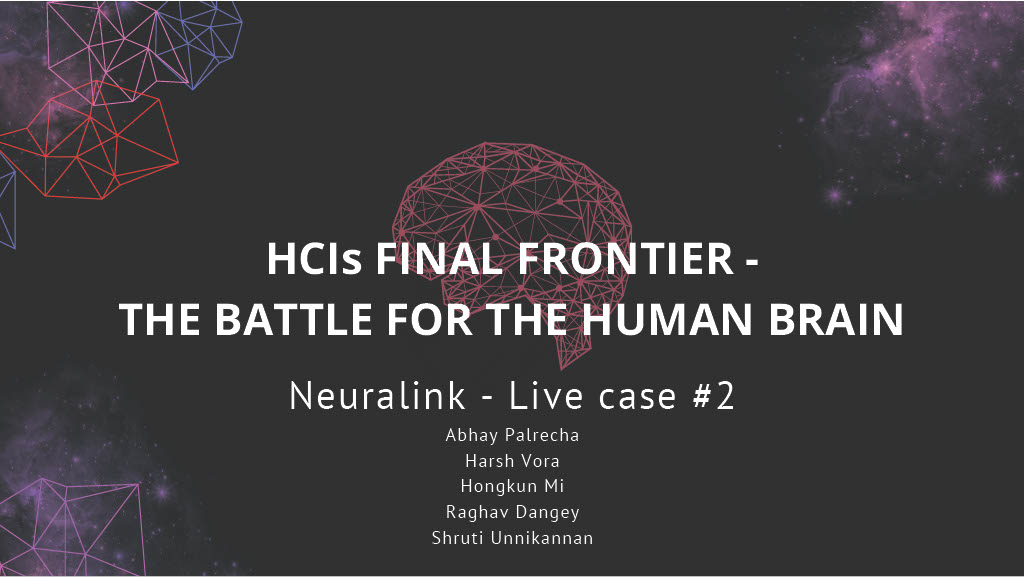 HCIs FINAL FRONTIER -
THE BATTLE FOR THE HUMAN BRAIN

Neuralink - Live case #2

Abhay Palrecha
Harsh Vora
Hongkun Mi
Raghav Dangey
Shruti Unnikannan